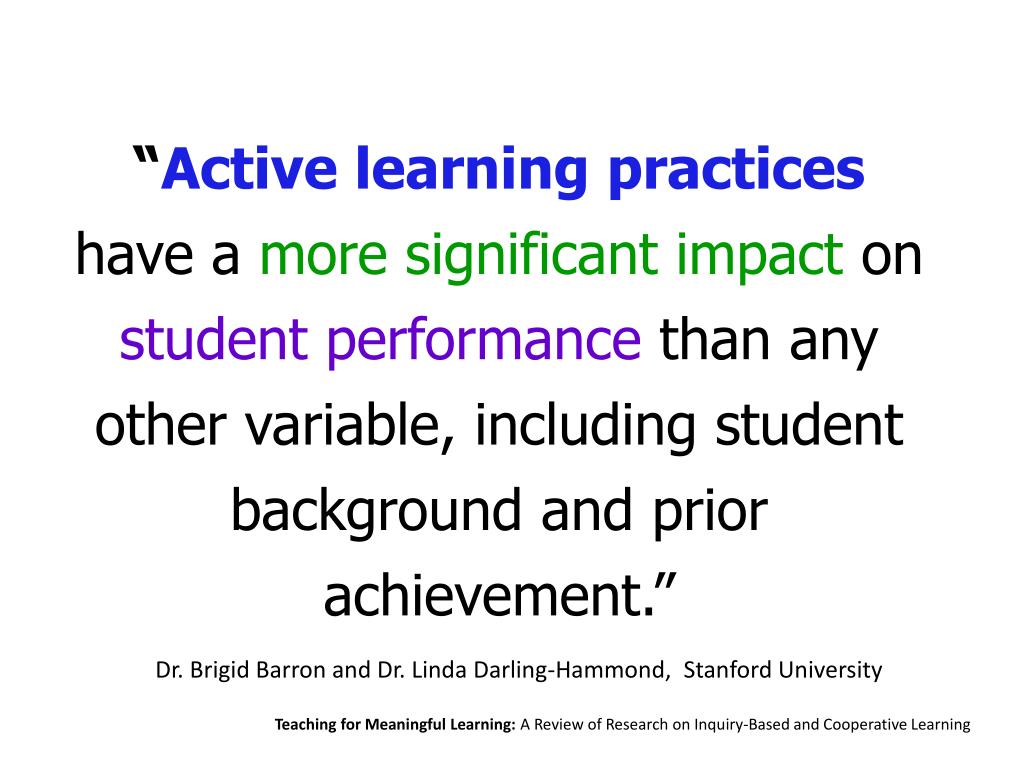 “Active learning practices have a more significant impact on student performance than any other variable, including student background and prior achievement.”

Dr. Brigid Barron and Dr. Linda Darling-Hammond, Stanford University

Teaching for Meaningful Learning: A Review of Research on Inquiry-Based and Cooperative Learning